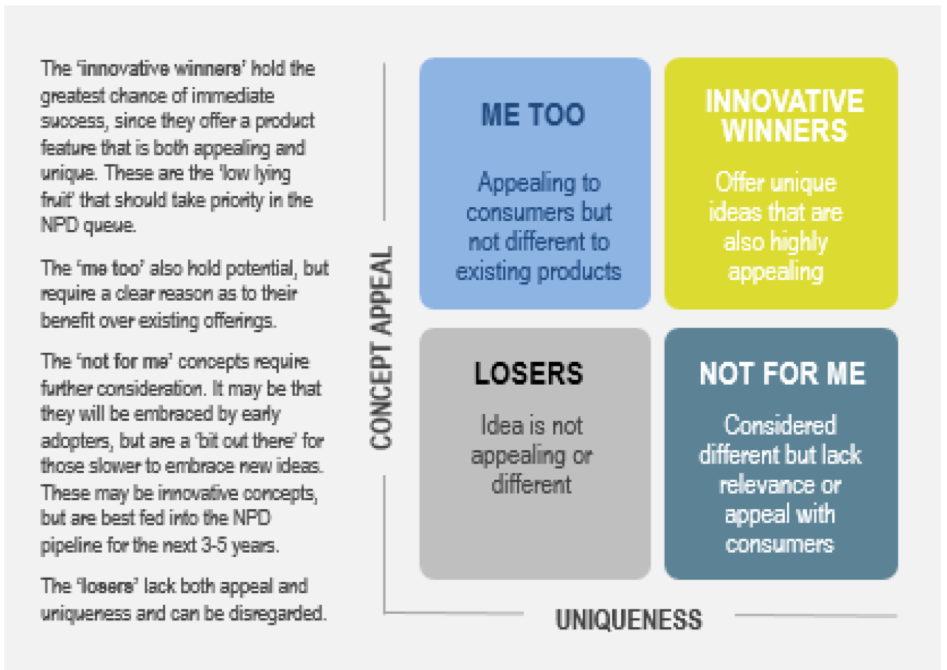 The 'innovative winners' hold the greatest chance of immediate success, since they offer a product feature that is both appealing and unique. These are the 'low lying fruit' that should take priority in the NPD queue.

The 'me too' also hold potential, but require a clear reason as to their benefit over existing offerings.

The 'not for me' concepts require further consideration. It may be that they will be embraced by early adopters, but are a 'bit out there' for those slower to embrace new ideas. These may be innovative concepts, but are best fed into the NPD pipeline for the next 3-5 years.

The 'losers' lack both appeal and uniqueness and can be disregarded.

CONCEPT APPEAL

ME TOO

Appealing to consumers but not different to existing products

INNOVATIVE WINNERS

Offer unique ideas that are also highly appealing

LOSERS

Idea is not appealing or different

NOT FOR ME

Considered different but lack relevance or appeal with consumers

UNIQUENESS